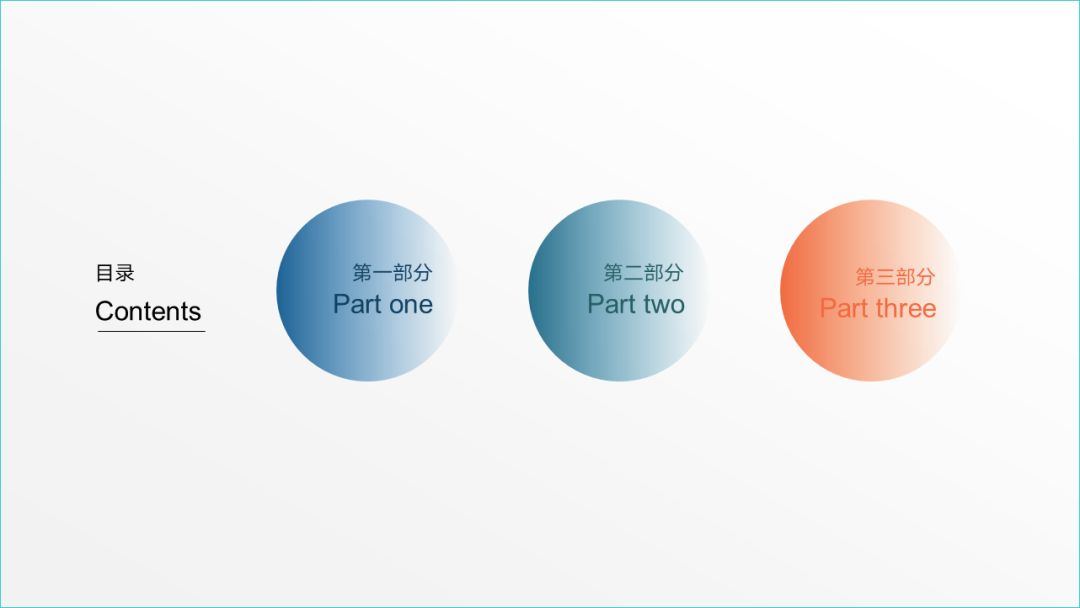 目录
Contents

第一部分
Part one

第二部分
Part two

第三部分
Part three